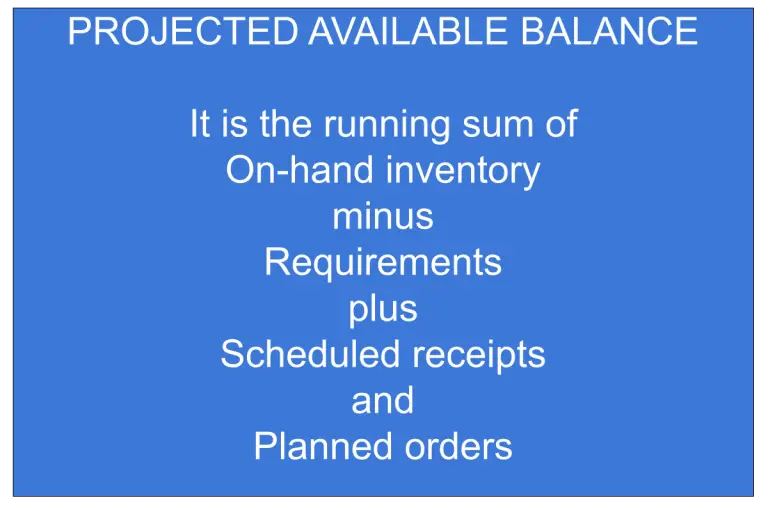 PROJECTED AVAILABLE BALANCE

It is the running sum of
On-hand inventory
minus
Requirements
plus
Scheduled receipts
and
Planned orders